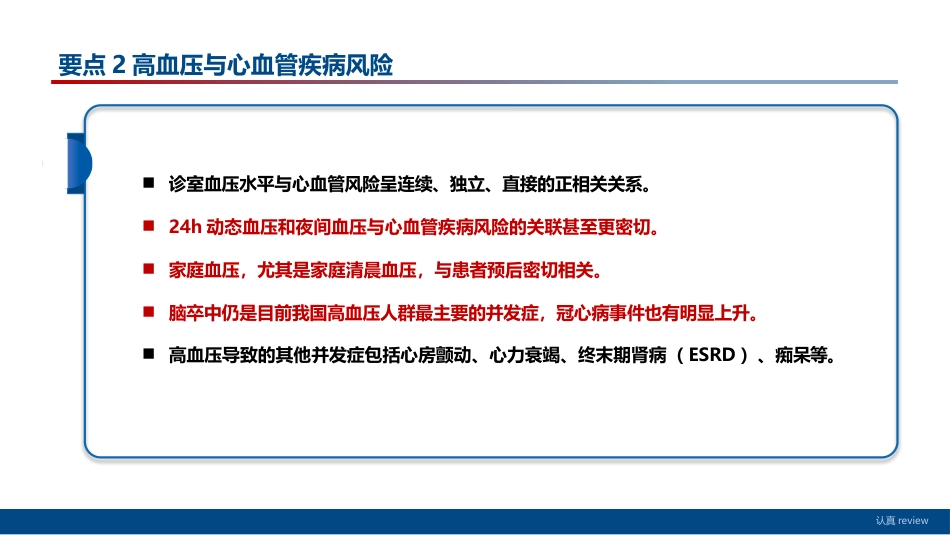 要点 2 高血压与心血管疾病风险

■ 诊室血压水平与心血管风险呈连续、独立、直接的正相关关系。

■ 24h 动态血压和夜间血压与心血管疾病风险的关联甚至更密切。

■ 家庭血压，尤其是家庭清晨血压，与患者预后密切相关。

■ 脑卒中仍是目前我国高血压人群最主要的并发症，冠心病事件也有明显上升。

■ 高血压导致的其他并发症包括心房颤动、心力衰竭、终末期肾病（ESRD）、痴呆等。

认真 review